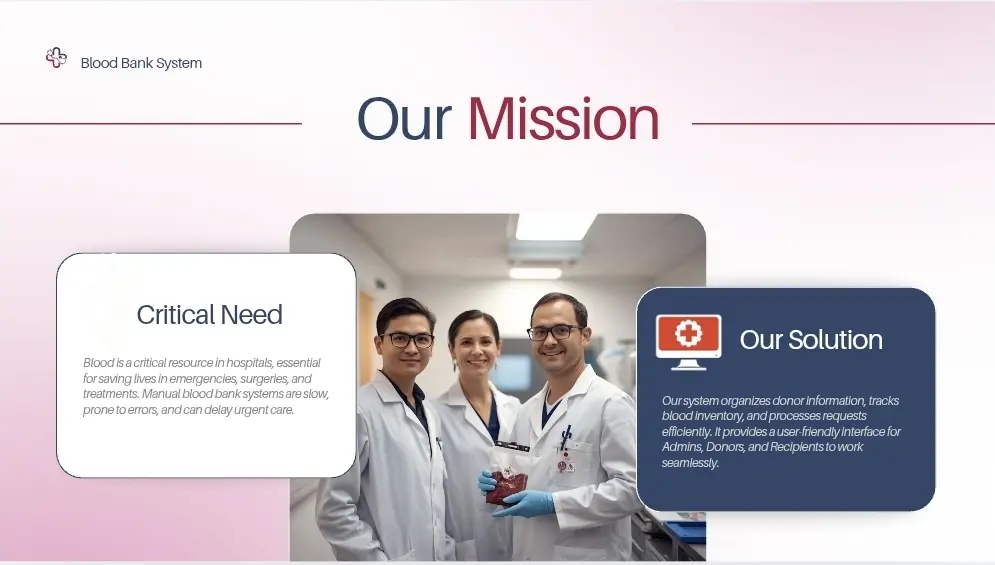 Blood Bank System

Our Mission

Critical Need

Blood is a critical resource in hospitals, essential for saving lives in emergencies, surgeries, and treatments. Manual blood bank systems are slow, prone to errors, and can delay urgent care.

Our Solution

Our system organizes donor information, tracks blood inventory, and processes requests efficiently. It provides a user-friendly interface for Admins, Donors, and Recipients to work seamlessly.